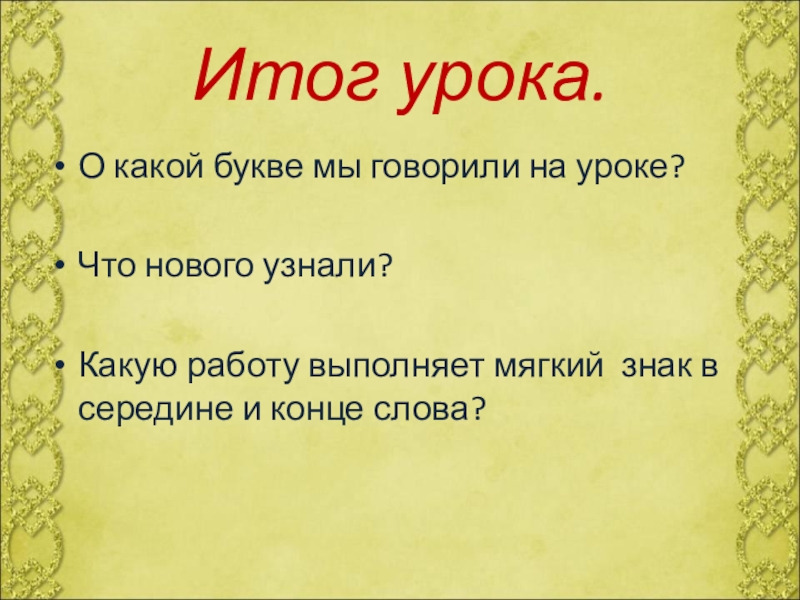 Итог урока.

• О какой букве мы говорили на уроке?

• Что нового узнали?

• Какую работу выполняет мягкий знак в середине и конце слова?